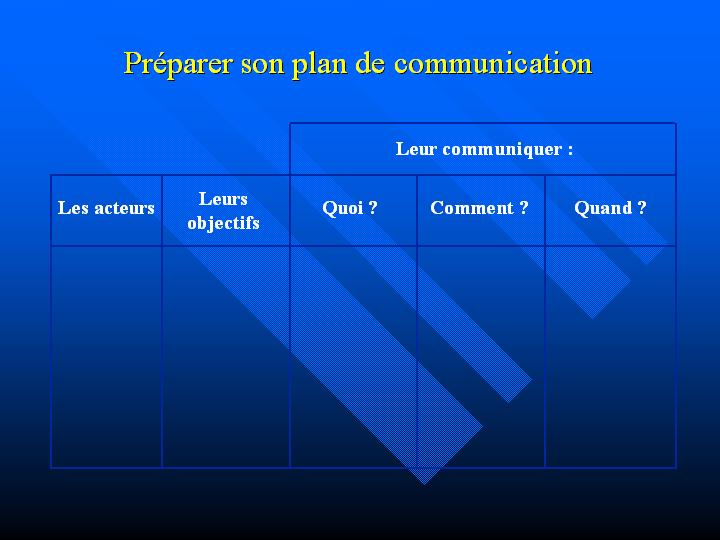 Préparer son plan de communication

| | | Leur communiquer : | | |
|---|---|---|---|---|
| Les acteurs | Leurs objectifs | Quoi ? | Comment ? | Quand ? |
| | | | | |